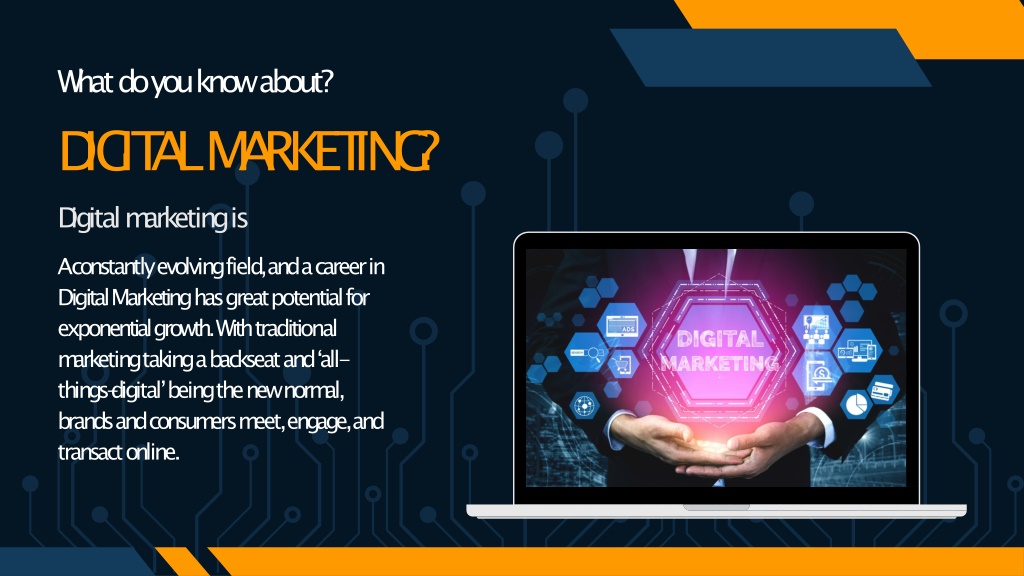 What do you know about?

DIGITAL MARKETING?

Digital marketing is

A constantly evolving field, and a career in Digital Marketing has great potential for exponential growth. With traditional marketing taking a backseat and 'all-things-digital' being the new normal, brands and consumers meet, engage, and transact online.

ADS

DIGITAL MARKETING